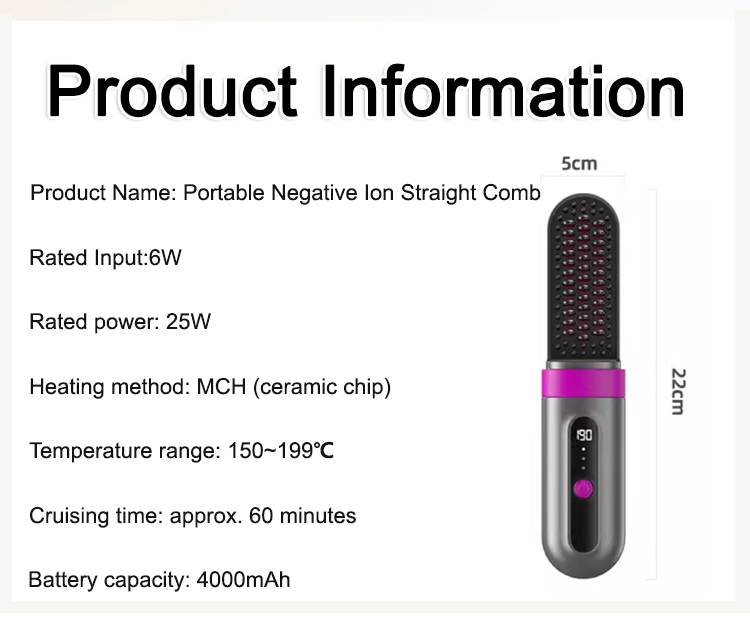 Product Information

Product Name: Portable Negative Ion Straight Comb

Rated Input:6W

Rated power: 25W

Heating method: MCH (ceramic chip)

Temperature range: 150~199℃

Cruising time: approx. 60 minutes

Battery capacity: 4000mAh

5cm

22cm

190